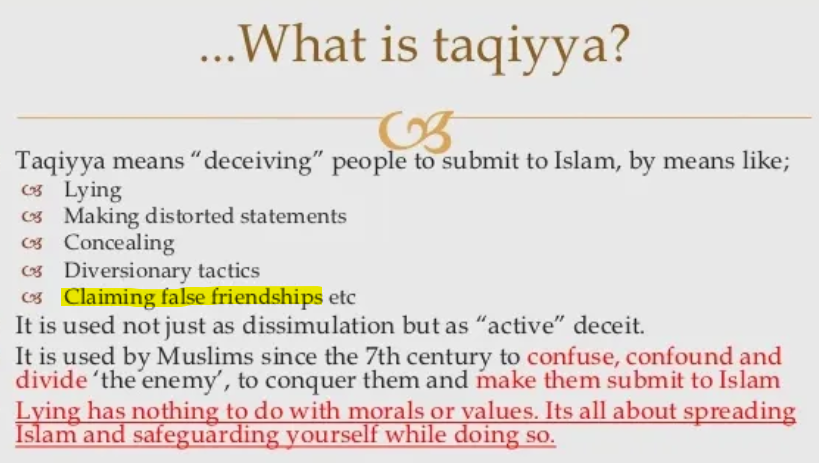 ...What is taqiyya?

Taqiyya means “deceiving” people to submit to Islam, by means like;
Lying
Making distorted statements
Concealing
Diversionary tactics
Claiming false friendships etc

It is used not just as dissimulation but as “active” deceit.

It is used by Muslims since the 7th century to confuse, confound and divide ‘the enemy’, to conquer them and make them submit to Islam

Lying has nothing to do with morals or values. Its all about spreading Islam and safeguarding yourself while doing so.